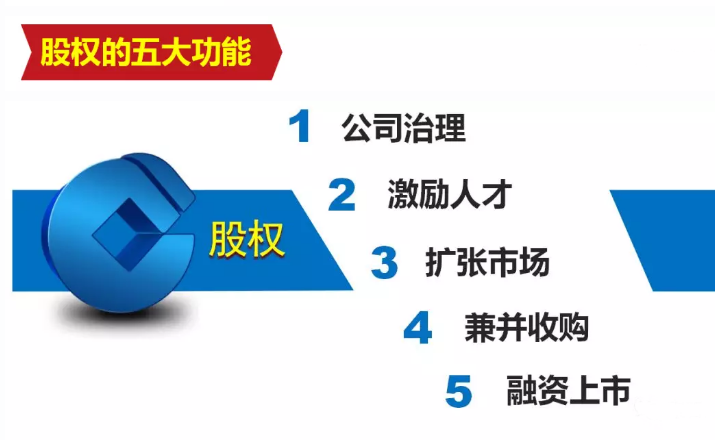 股权的五大功能

股权

1 公司治理

2 激励人才

3 扩张市场

4 兼并收购

5 融资上市